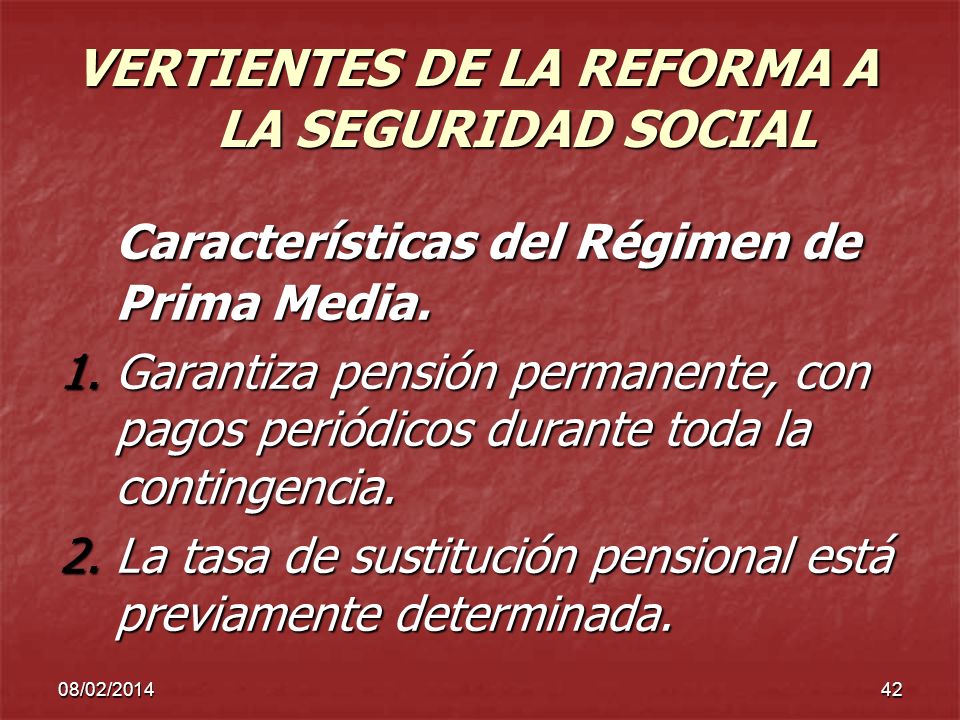 VERTIENTES DE LA REFORMA A LA SEGURIDAD SOCIAL

Características del Régimen de Prima Media.

1. Garantiza pensión permanente, con pagos periódicos durante toda la contingencia.
2. La tasa de sustitución pensional está previamente determinada.

08/02/2014

42